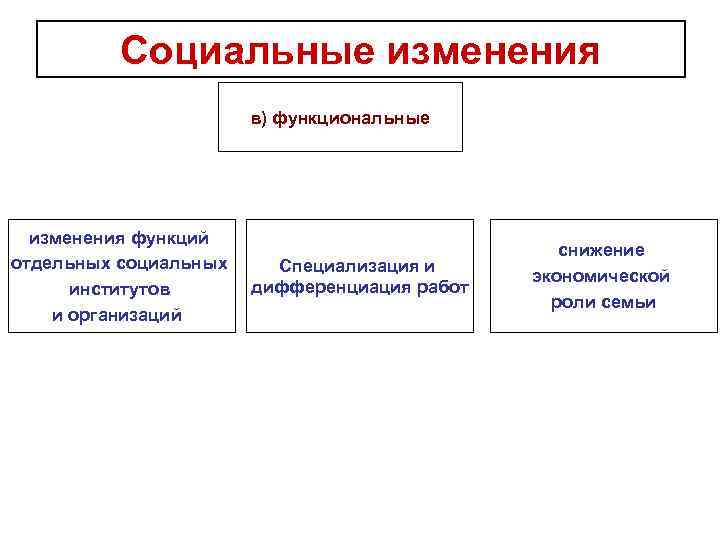 Социальные изменения

в) функциональные

изменения функций отдельных социальных институтов и организаций

Специализация и дифференциация работ

снижение экономической роли семьи